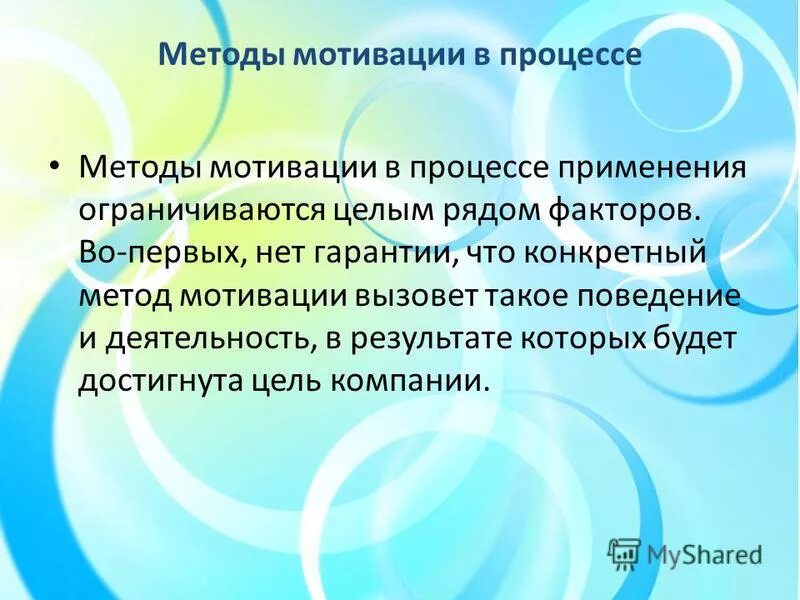 Методы мотивации в процессе

• Методы мотивации в процессе применения ограничиваются целым рядом факторов. Во-первых, нет гарантии, что конкретный метод мотивации вызовет такое поведение и деятельность, в результате которых будет достигнута цель компании.

MyShared